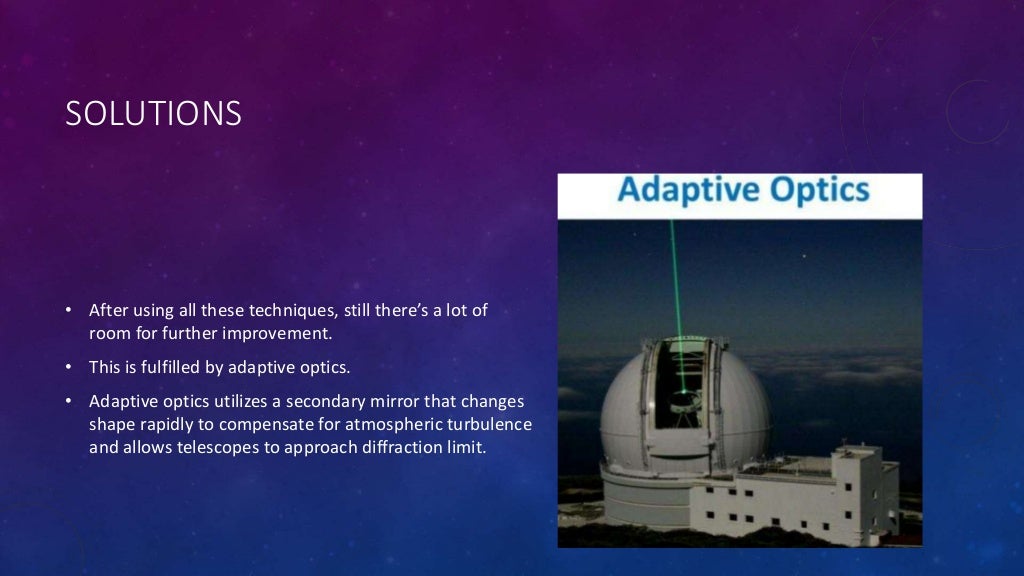 SOLUTIONS

Adaptive Optics

• After using all these techniques, still there's a lot of room for further improvement.

• This is fulfilled by adaptive optics.

• Adaptive optics utilizes a secondary mirror that changes shape rapidly to compensate for atmospheric turbulence and allows telescopes to approach diffraction limit.